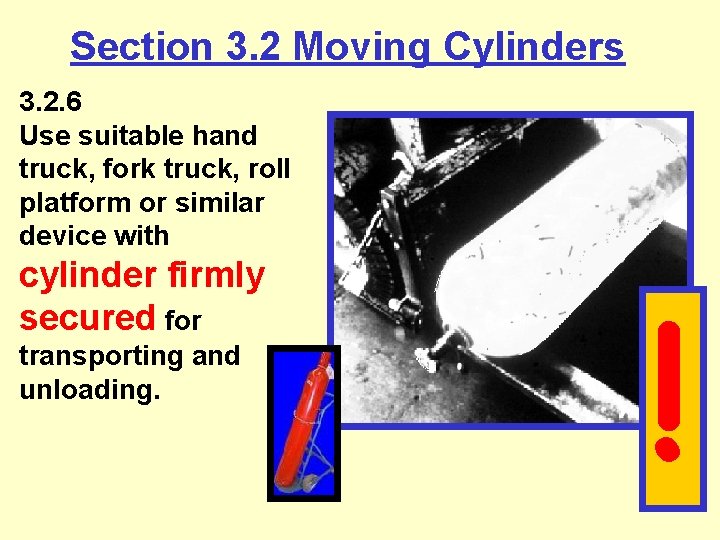 Section 3.2 Moving Cylinders

3.2.6
Use suitable hand truck, fork truck, roll platform or similar device with cylinder firmly secured for transporting and unloading.

!